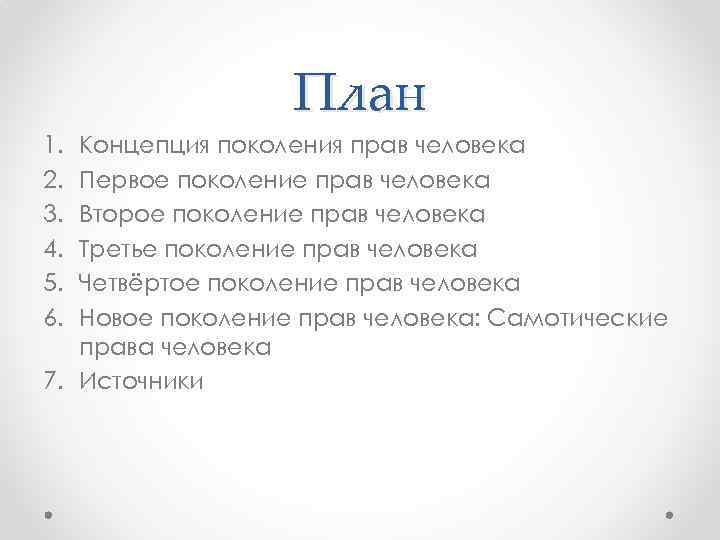 План

1. Концепция поколения прав человека
2. Первое поколение прав человека
3. Второе поколение прав человека
4. Третье поколение прав человека
5. Четвёртое поколение прав человека
6. Новое поколение прав человека: Самотические права человека
7. Источники